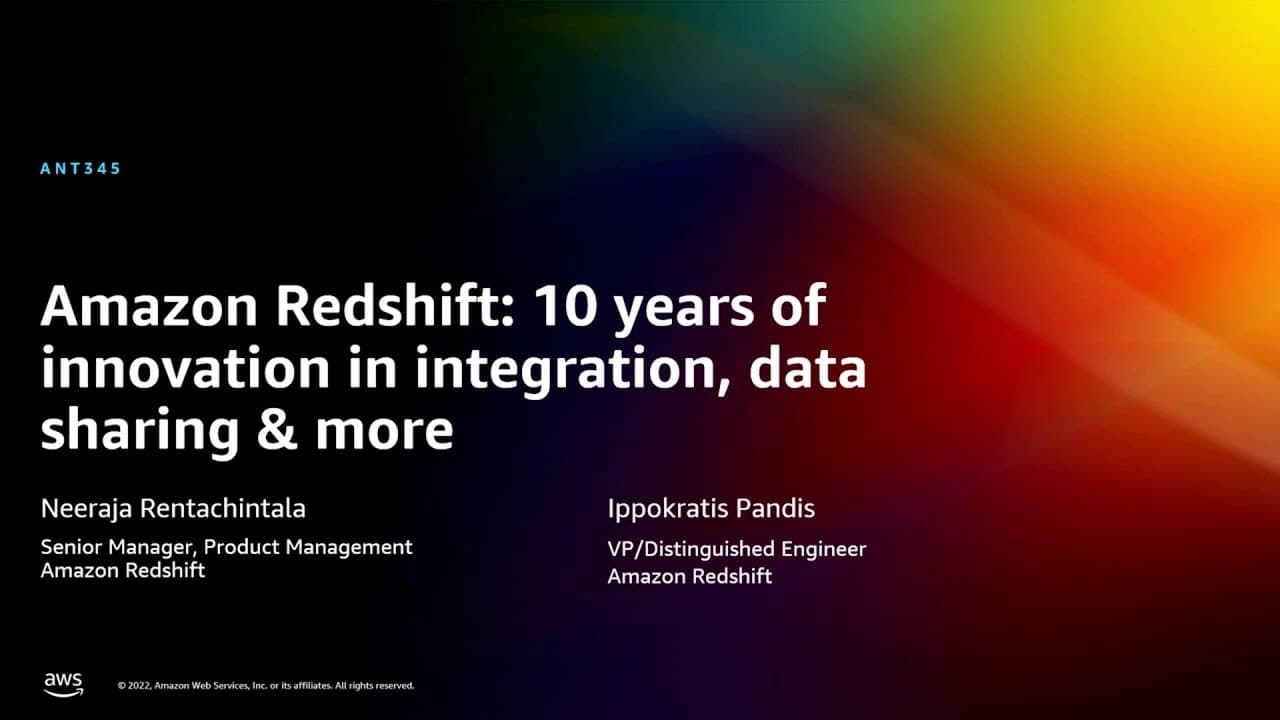 ANT345

Amazon Redshift: 10 years of innovation in integration, data sharing & more

Neeraja Rentachintala

Senior Manager, Product Management
Amazon Redshift

Ippokratis Pandis

VP/Distinguished Engineer
Amazon Redshift

aws

© 2022, Amazon Web Services, Inc. or its affiliates. All rights reserved.